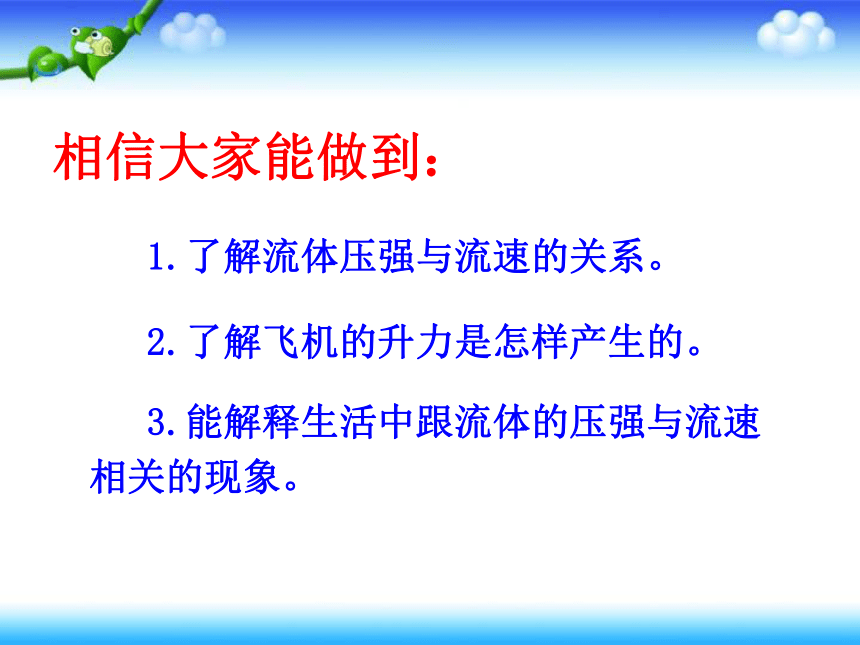 相信大家能做到：

1.了解流体压强与流速的关系。

2.了解飞机的升力是怎样产生的。

3.能解释生活中跟流体的压强与流速相关的现象。